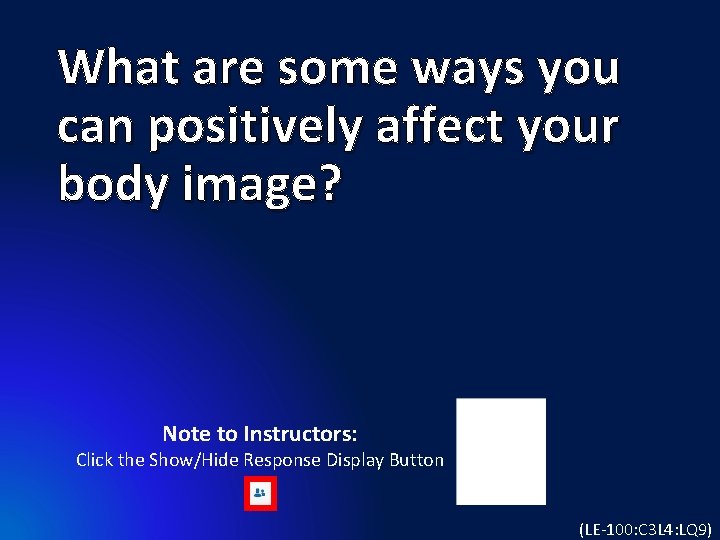 What are some ways you can positively affect your body image?

Note to Instructors:
Click the Show/Hide Response Display Button

(LE-100:C3L4:LQ9)